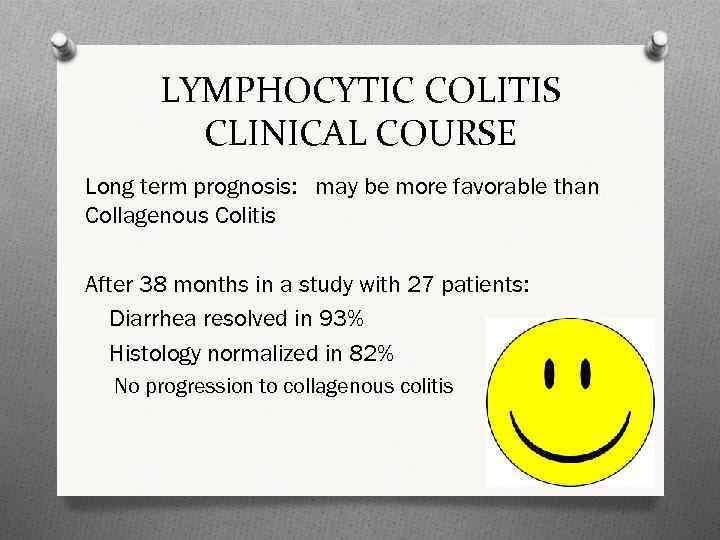 LYMPHOCYTIC COLITIS
CLINICAL COURSE

Long term prognosis: may be more favorable than Collagenous Colitis

After 38 months in a study with 27 patients:

Diarrhea resolved in 93%

Histology normalized in 82%

No progression to collagenous colitis